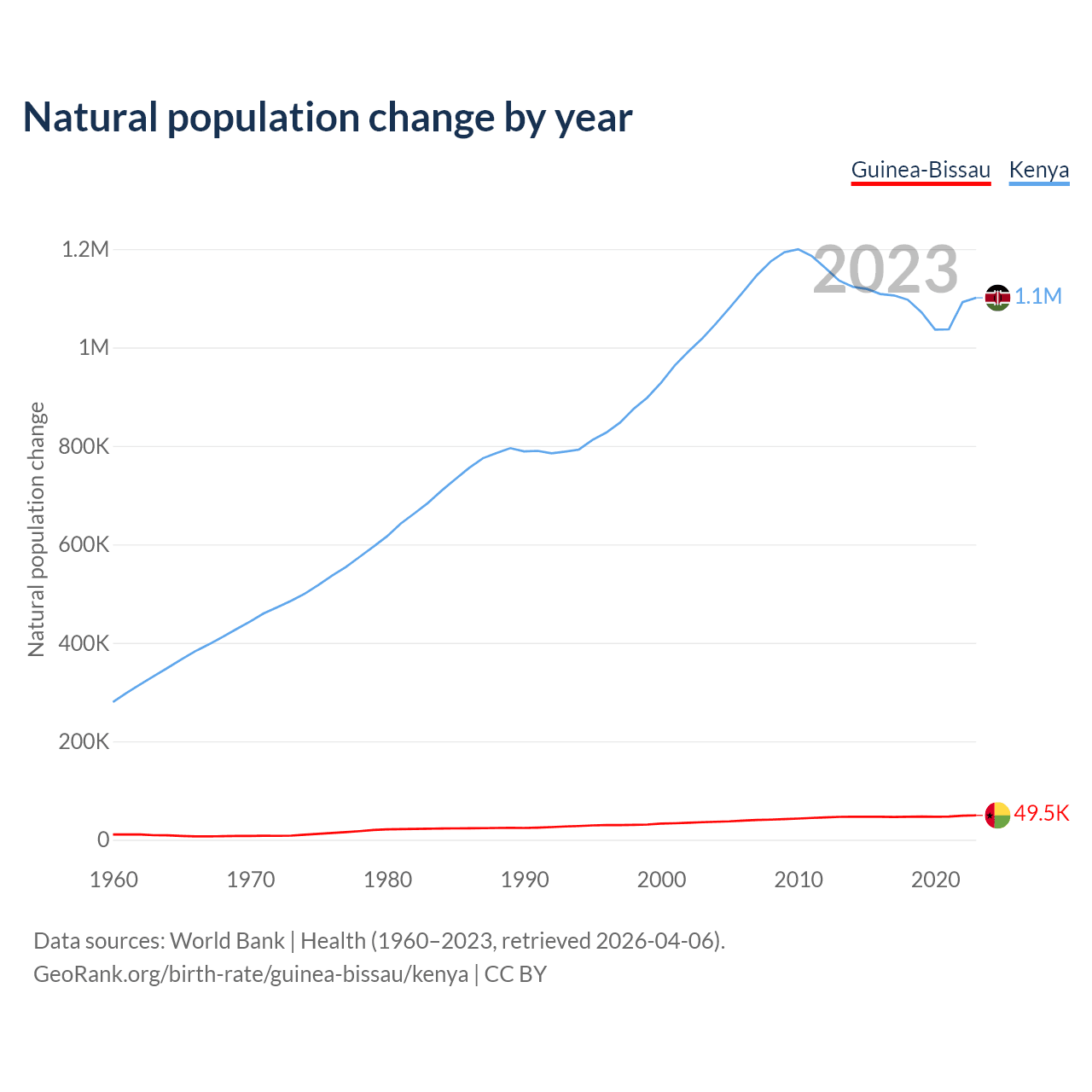 Natural population change by year

Guinea-Bissau Kenya

2023

Natural population change

1.2M
1M
800K
600K
400K
200K
0

1.1M
49.5K

1960 1970 1980 1990 2000 2010 2020

Data sources: World Bank | Health (1960–2023, retrieved 2026-04-06).
GeoRank.org/birth-rate/guinea-bissau/kenya | CC BY